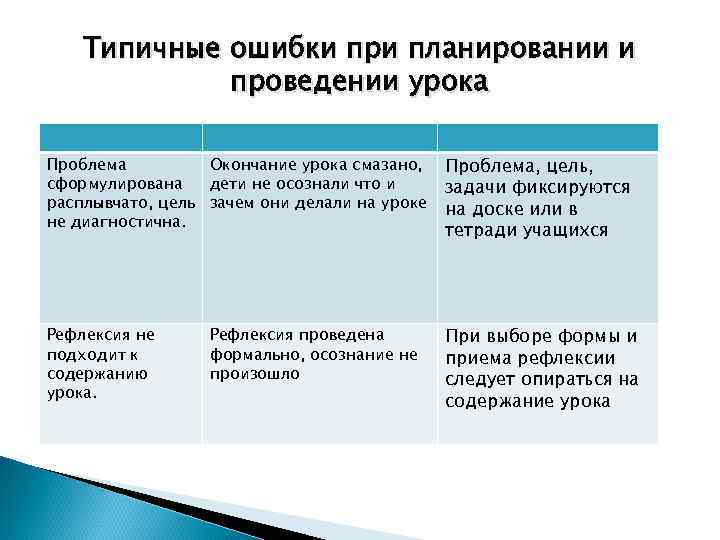 Типичные ошибки при планировании и проведении урока

| | | |
|---|---|---|
| Проблема сформулирована расплывчато, цель не диагностична. | Окончание урока смазано, дети не осознали что и зачем они делали на уроке | Проблема, цель, задачи фиксируются на доске или в тетради учащихся |
| Рефлексия не подходит к содержанию урока. | Рефлексия проведена формально, осознание не произошло | При выборе формы и приема рефлексии следует опираться на содержание урока |